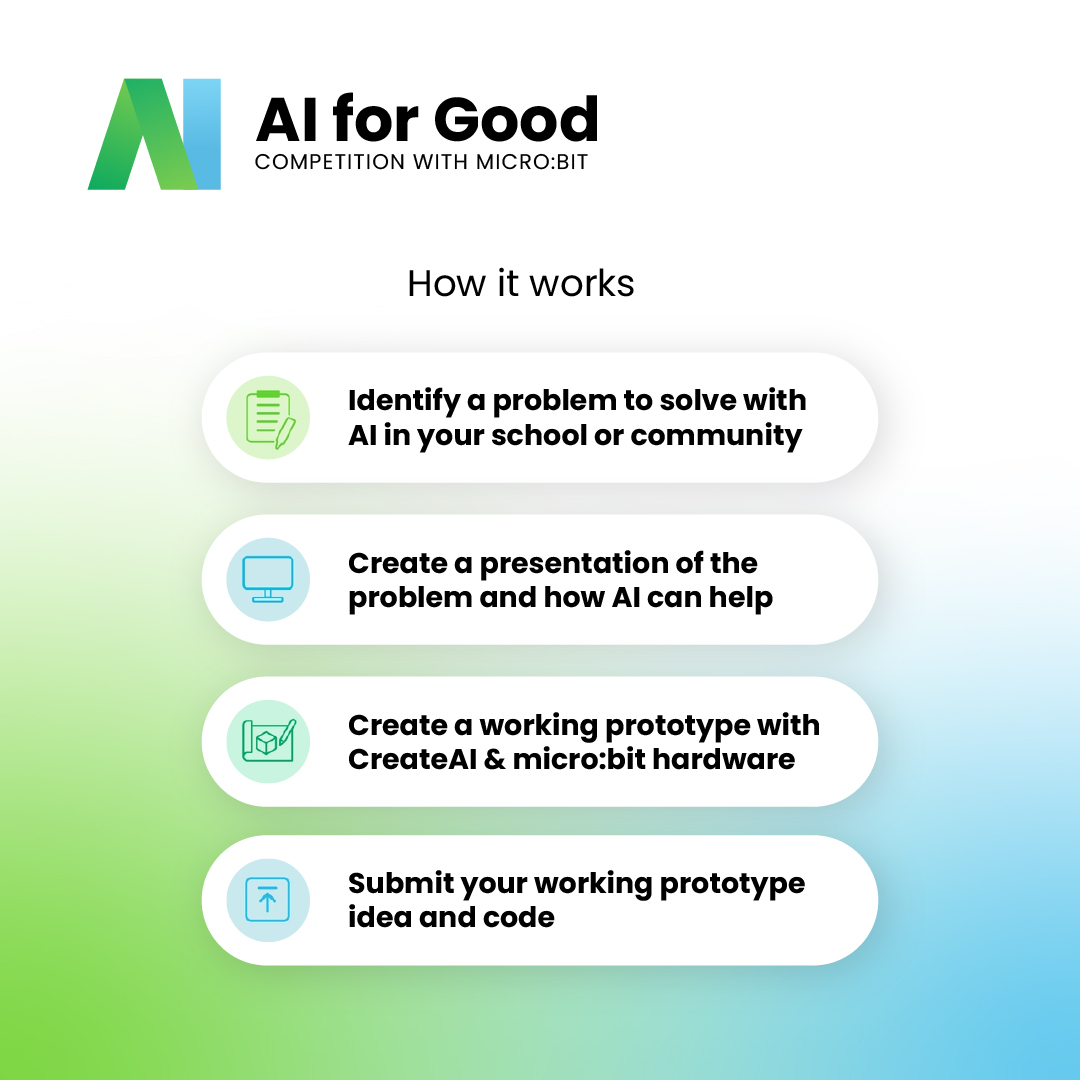 AI for Good
COMPETITION WITH MICRO:BIT

How it works

Identify a problem to solve with AI in your school or community

Create a presentation of the problem and how AI can help

Create a working prototype with CreateAI & micro:bit hardware

Submit your working prototype idea and code